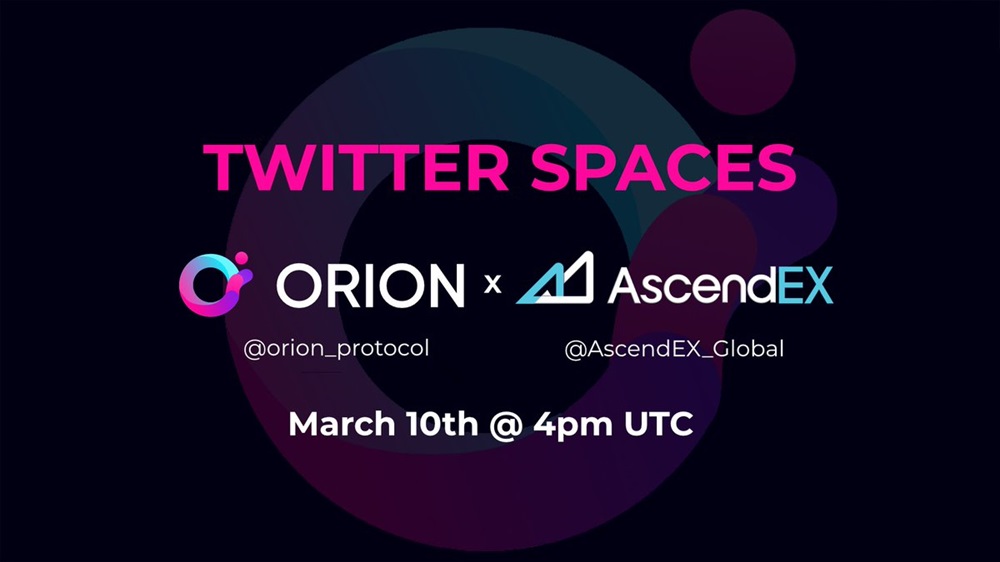 TWITTER SPACES

ORION x AscendEX

@orion_protocol

@AscendEX_Global

March 10th @ 4pm UTC